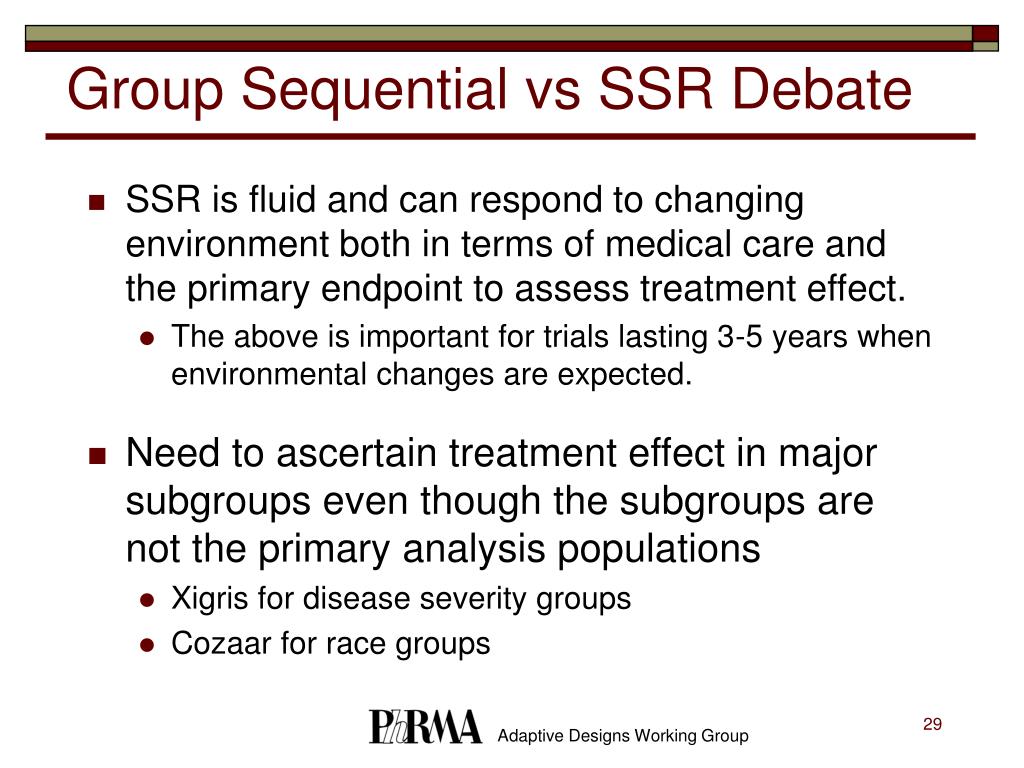 Group Sequential vs SSR Debate

SSR is fluid and can respond to changing environment both in terms of medical care and the primary endpoint to assess treatment effect.

The above is important for trials lasting 3-5 years when environmental changes are expected.

Need to ascertain treatment effect in major subgroups even though the subgroups are not the primary analysis populations

Xigris for disease severity groups

Cozaar for race groups

PhRMA Adaptive Designs Working Group

29